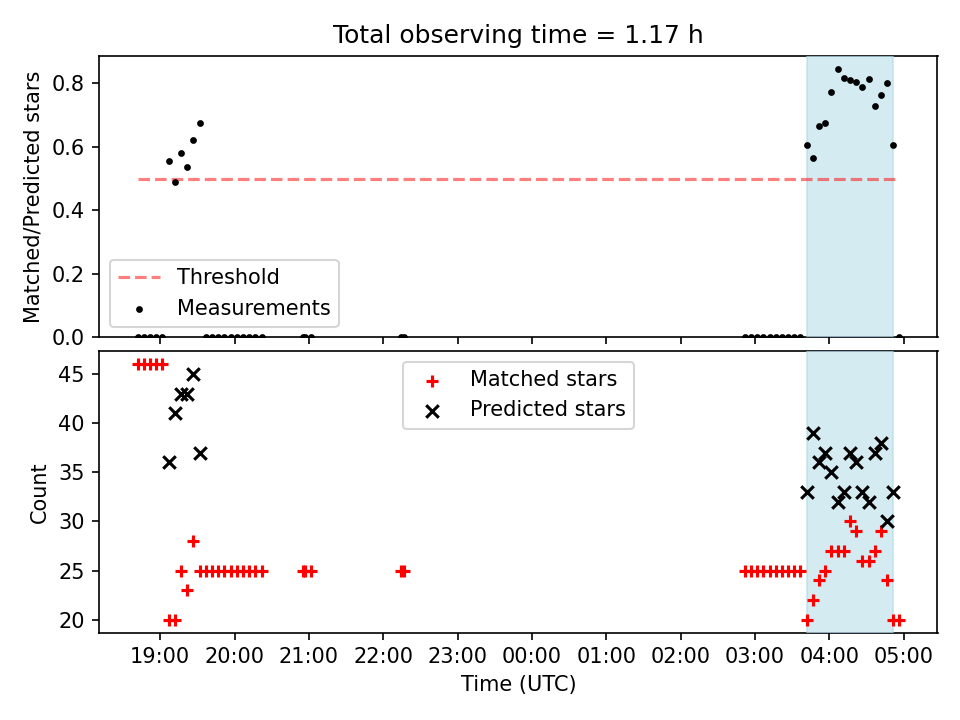 Total observing time = 1.17 h

Matched/Predicted stars

0.8
0.6
0.4
0.2
0.0

Threshold
Measurements

Count

45
40
35
30
25
20

Matched stars
Predicted stars

19:00 20:00 21:00 22:00 23:00 00:00 01:00 02:00 03:00 04:00 05:00

Time (UTC)